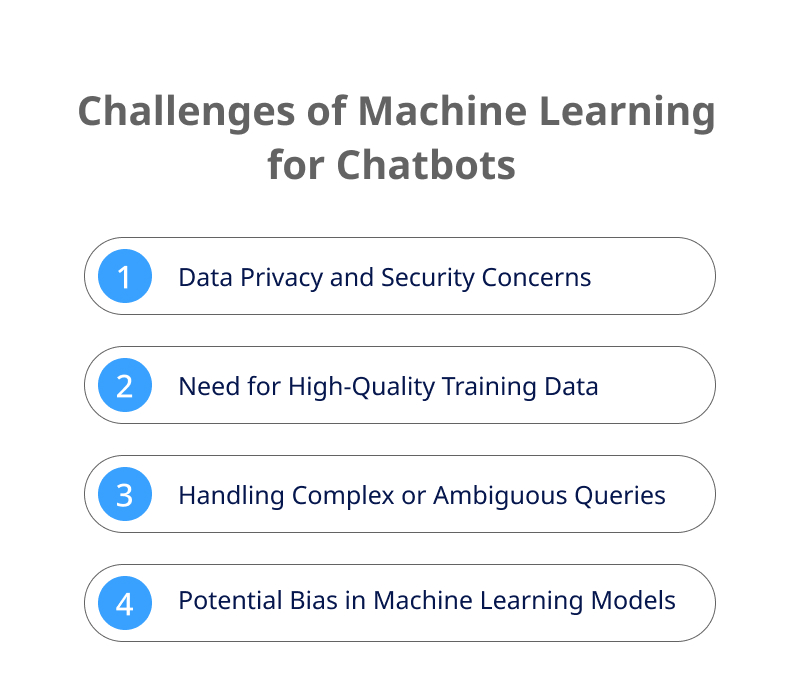 Challenges of Machine Learning for Chatbots

1 Data Privacy and Security Concerns

2 Need for High-Quality Training Data

3 Handling Complex or Ambiguous Queries

4 Potential Bias in Machine Learning Models